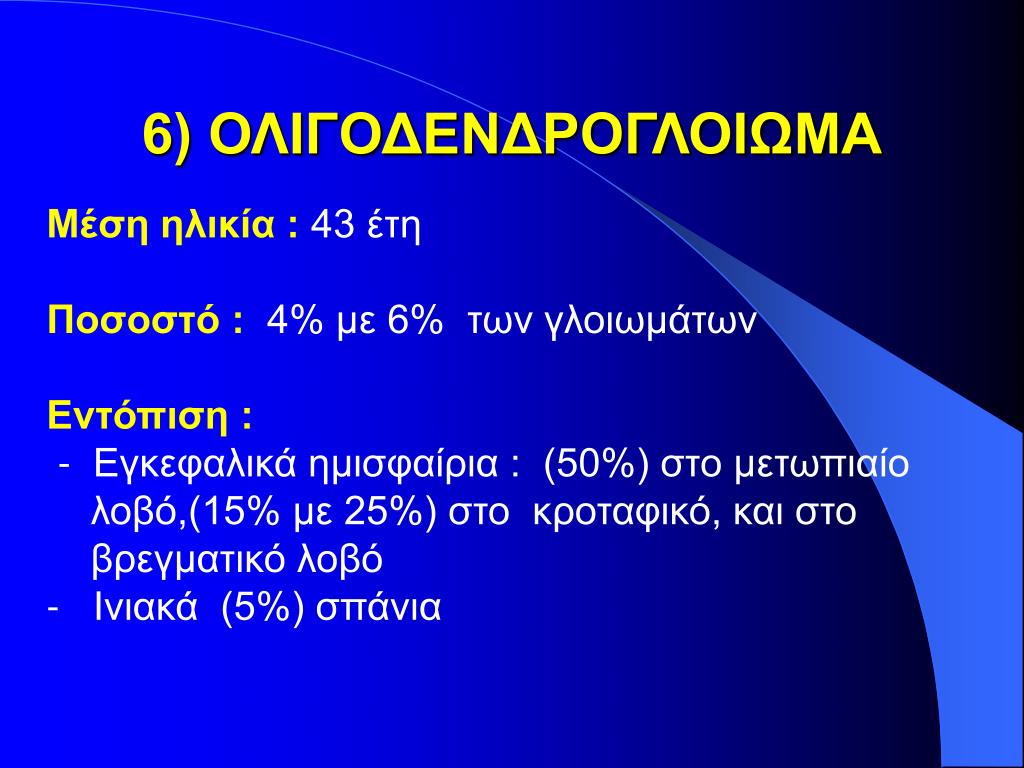 6) ΟΛΙΓΟΔΕΝΔΡΟΓΛΟΙΩΜΑ

Μέση ηλικία : 43 έτη

Ποσοστό : 4% με 6% των γλοιωμάτων

Εντόπιση :
- Εγκεφαλικά ημισφαίρια : (50%) στο μετωπιαίο λοβό,(15% με 25%) στο κροταφικό, και στο βρεγματικό λοβό
- Ινιακά (5%) σπάνια